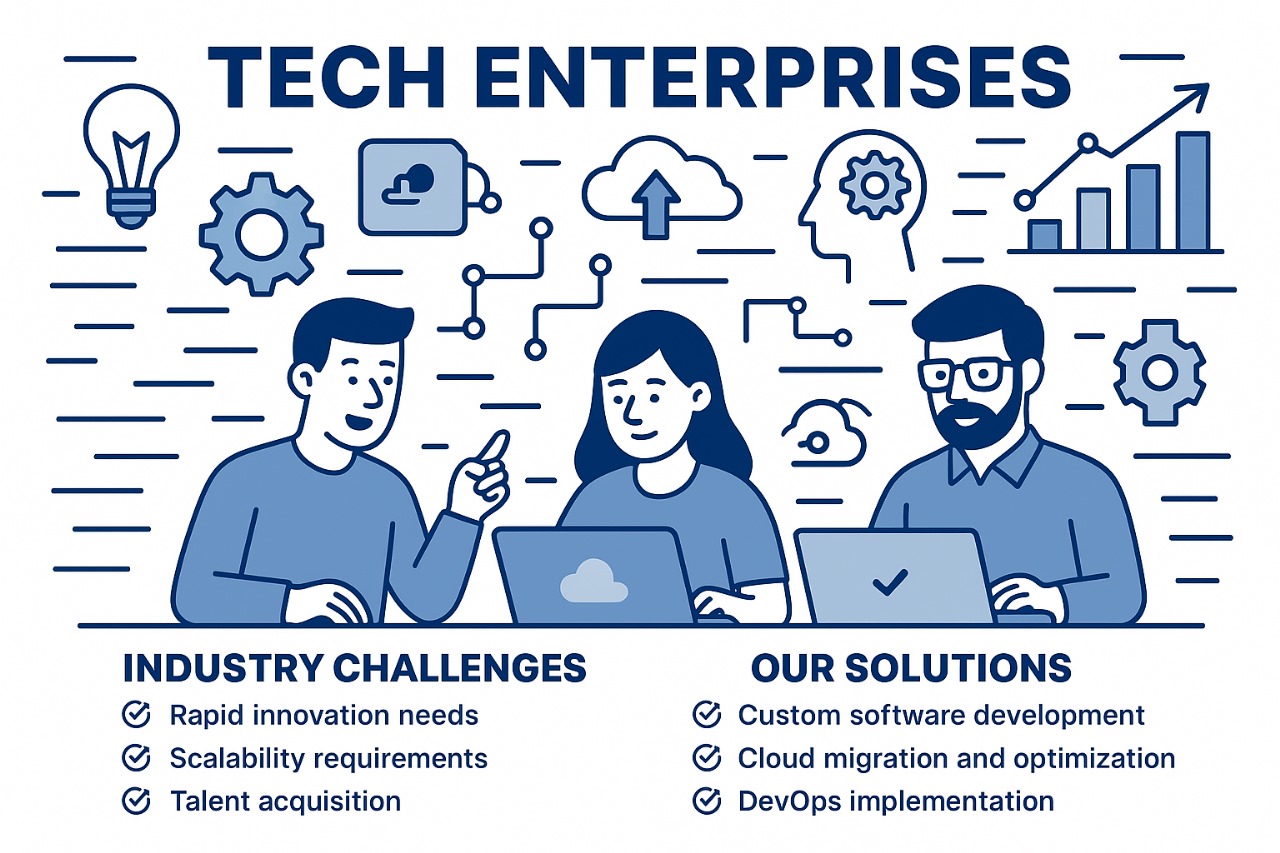 TECH ENTERPRISES

INDUSTRY CHALLENGES
Rapid innovation needs
Scalability requirements
Talent acquisition

OUR SOLUTIONS
Custom software development
Cloud migration and optimization
DevOps implementation